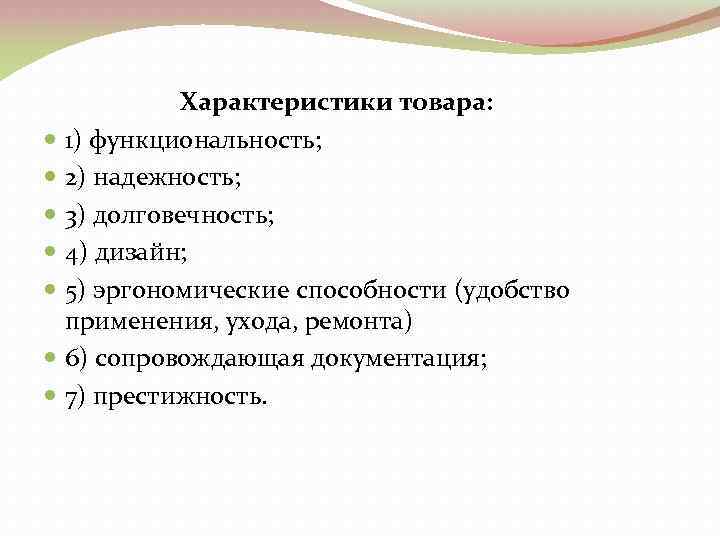 Характеристики товара:

1) функциональность;
2) надежность;
3) долговечность;
4) дизайн;
5) эргономические способности (удобство применения, ухода, ремонта)
6) сопровождающая документация;
7) престижность.